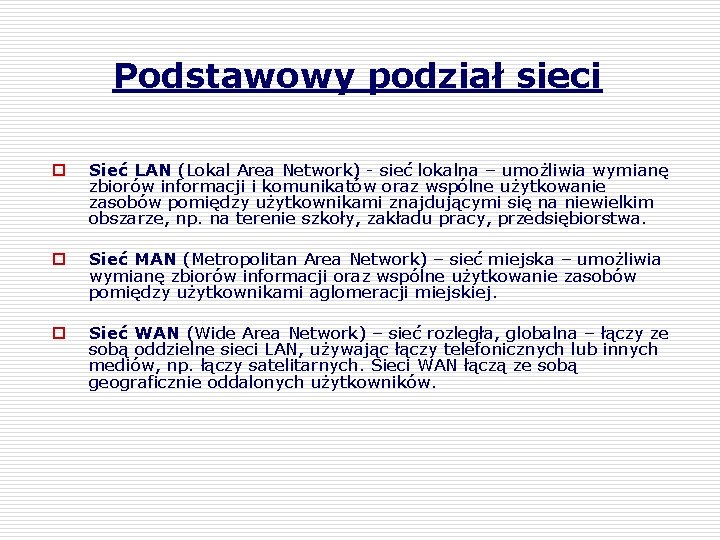 Podstawowy podział sieci

Sieć LAN (Lokal Area Network) - sieć lokalna – umożliwia wymianę zbiorów informacji i komunikatów oraz wspólne użytkowanie zasobów pomiędzy użytkownikami znajdującymi się na niewielkim obszarze, np. na terenie szkoły, zakładu pracy, przedsiębiorstwa.

Sieć MAN (Metropolitan Area Network) – sieć miejska – umożliwia wymianę zbiorów informacji oraz wspólne użytkowanie zasobów pomiędzy użytkownikami aglomeracji miejskiej.

Sieć WAN (Wide Area Network) – sieć rozległa, globalna – łączy ze sobą oddzielne sieci LAN, używając łączy telefonicznych lub innych mediów, np. łączy satelitarnych. Sieci WAN łączą ze sobą geograficznie oddalonych użytkowników.